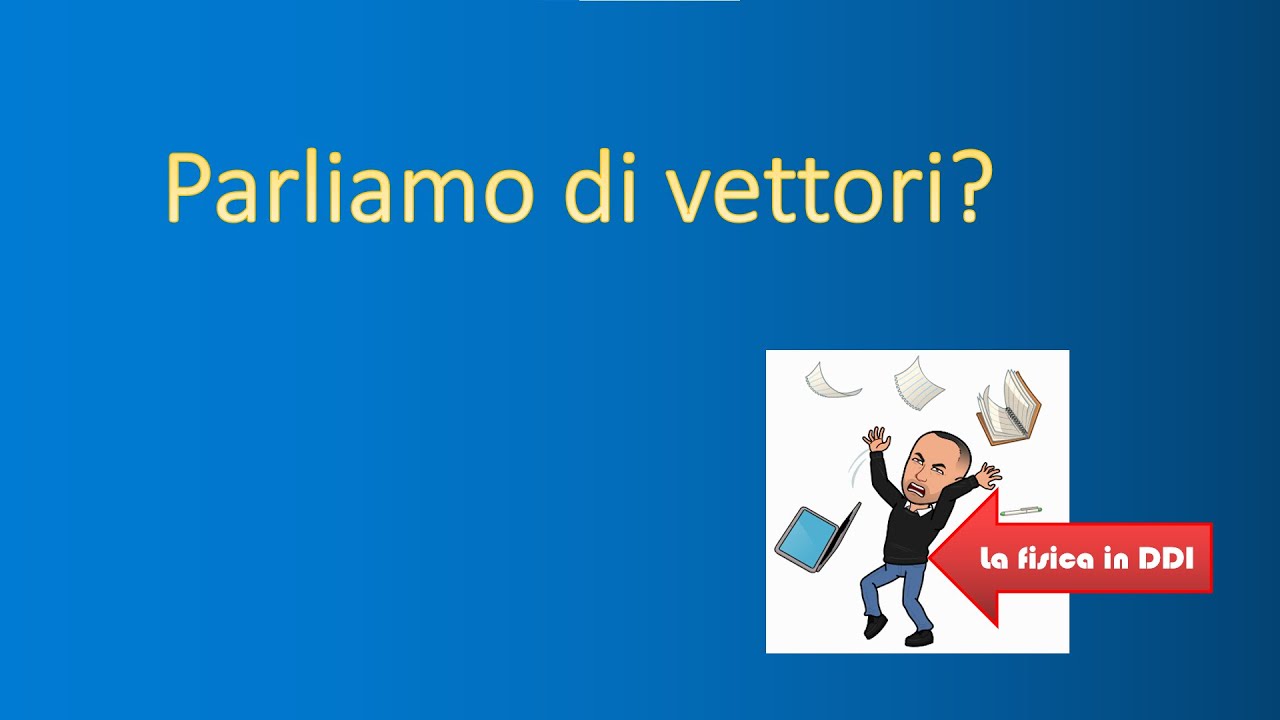 Parliamo di vettori?

La fisica in DDI